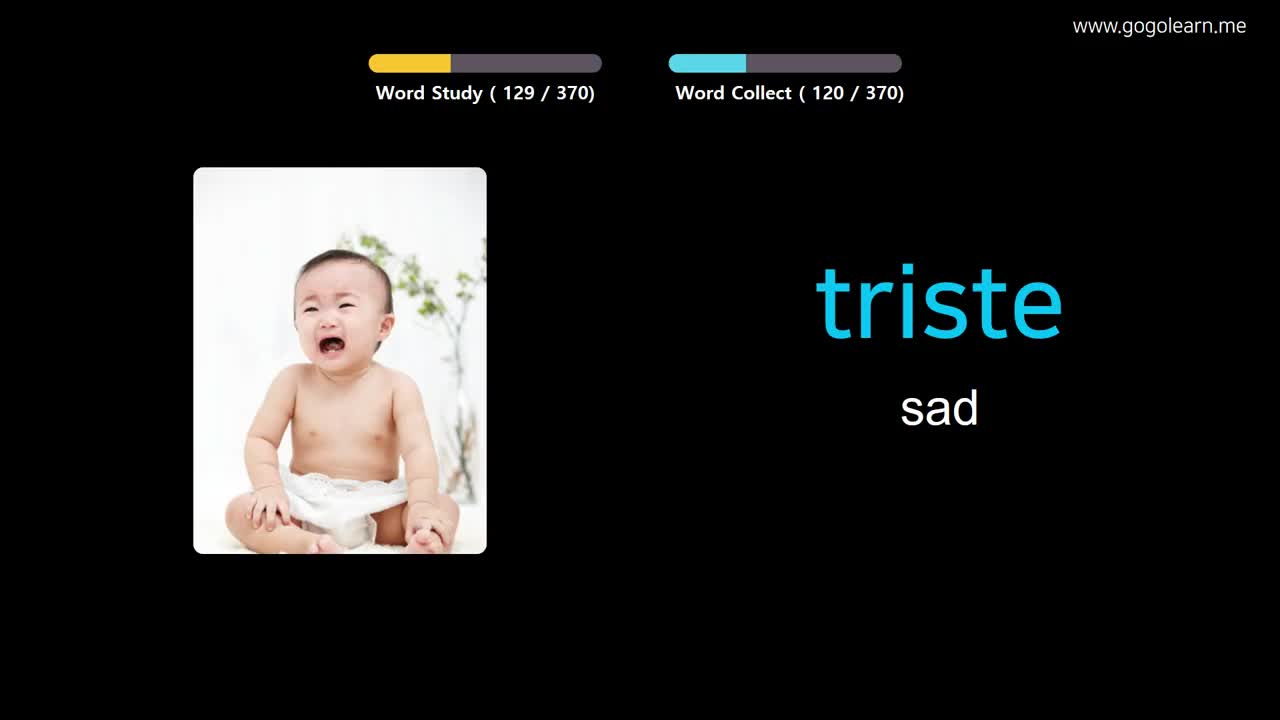 www.gogolearn.me

Word Study ( 129 / 370)

Word Collect ( 120 / 370)

triste

sad